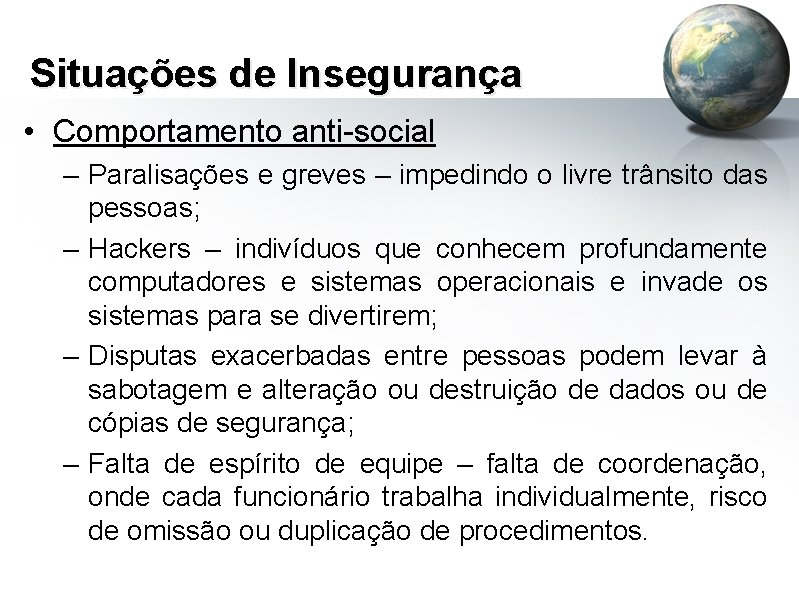 Situações de Insegurança

• Comportamento anti-social

– Paralisações e greves – impedindo o livre trânsito das pessoas;

– Hackers – indivíduos que conhecem profundamente computadores e sistemas operacionais e invade os sistemas para se divertirem;

– Disputas exacerbadas entre pessoas podem levar à sabotagem e alteração ou destruição de dados ou de cópias de segurança;

– Falta de espírito de equipe – falta de coordenação, onde cada funcionário trabalha individualmente, risco de omissão ou duplicação de procedimentos.